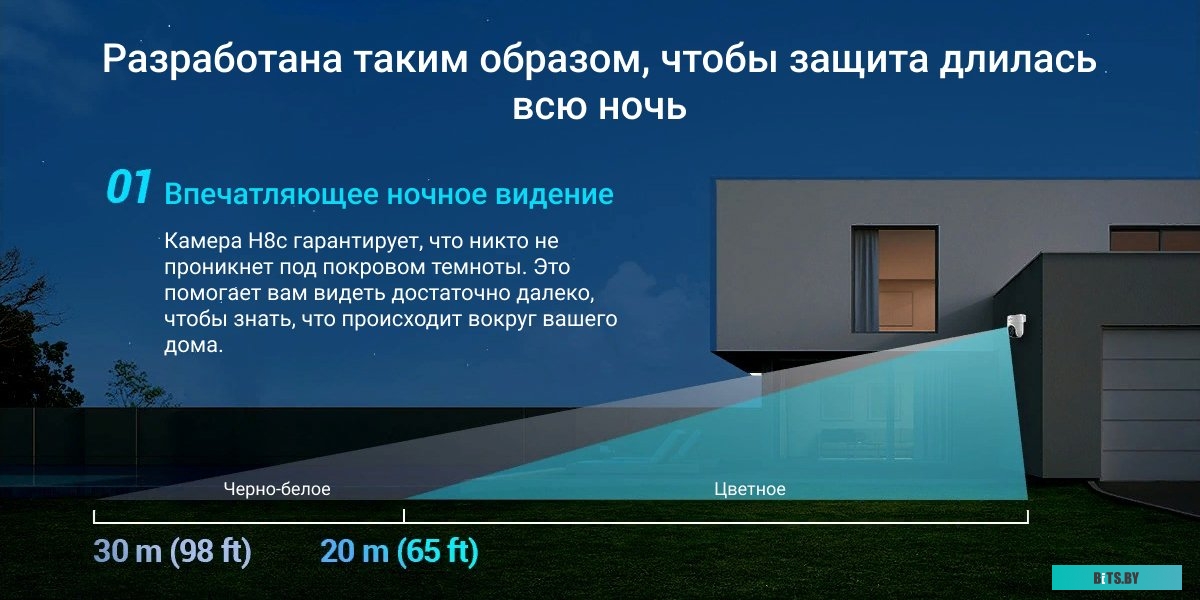 Разработана таким образом, чтобы защита длилась всю ночь

01 Впечатляющее ночное видение

Камера H8c гарантирует, что никто не проникнет под покровом темноты. Это помогает вам видеть достаточно далеко, чтобы знать, что происходит вокруг вашего дома.

Черно-белое

Цветное

30 m (98 ft)

20 m (65 ft)

BITS.BY